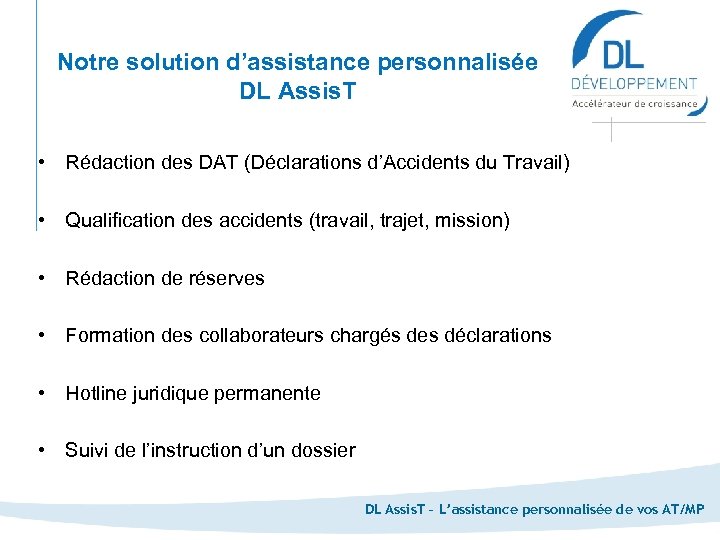 Notre solution d'assistance personnalisée
DL AssisT

DL
DÉVELOPPEMENT
Accélérateur de croissance

• Rédaction des DAT (Déclarations d'Accidents du Travail)

• Qualification des accidents (travail, trajet, mission)

• Rédaction de réserves

• Formation des collaborateurs chargés des déclarations

• Hotline juridique permanente

• Suivi de l'instruction d'un dossier

DL AssisT – L'assistance personnalisée de vos AT/MP